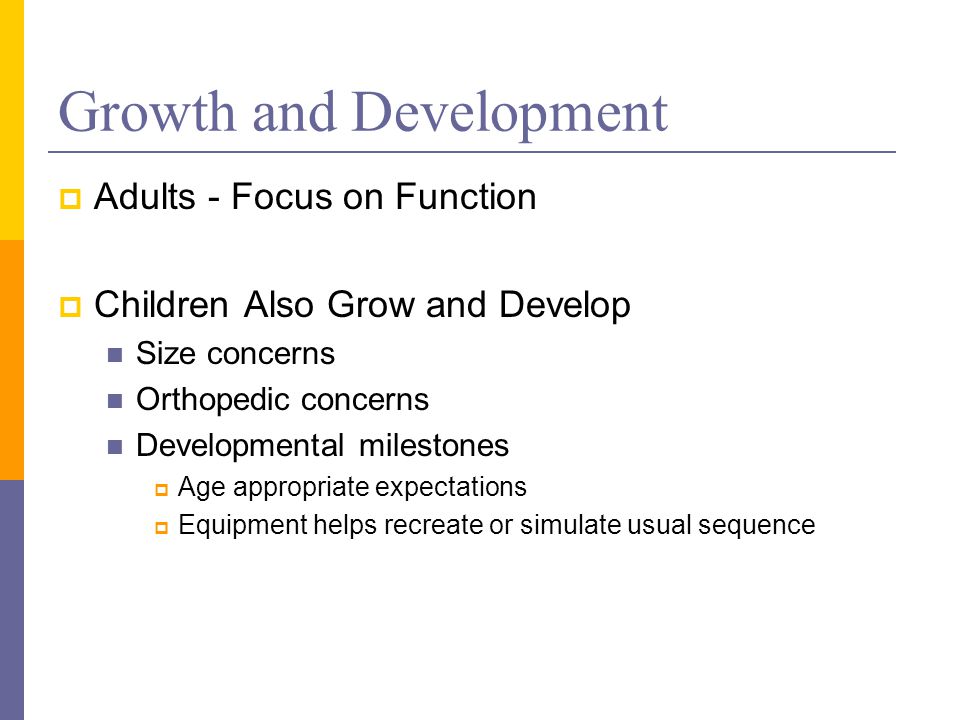 Growth and Development

Adults - Focus on Function

Children Also Grow and Develop

Size concerns

Orthopedic concerns

Developmental milestones

Age appropriate expectations

Equipment helps recreate or simulate usual sequence